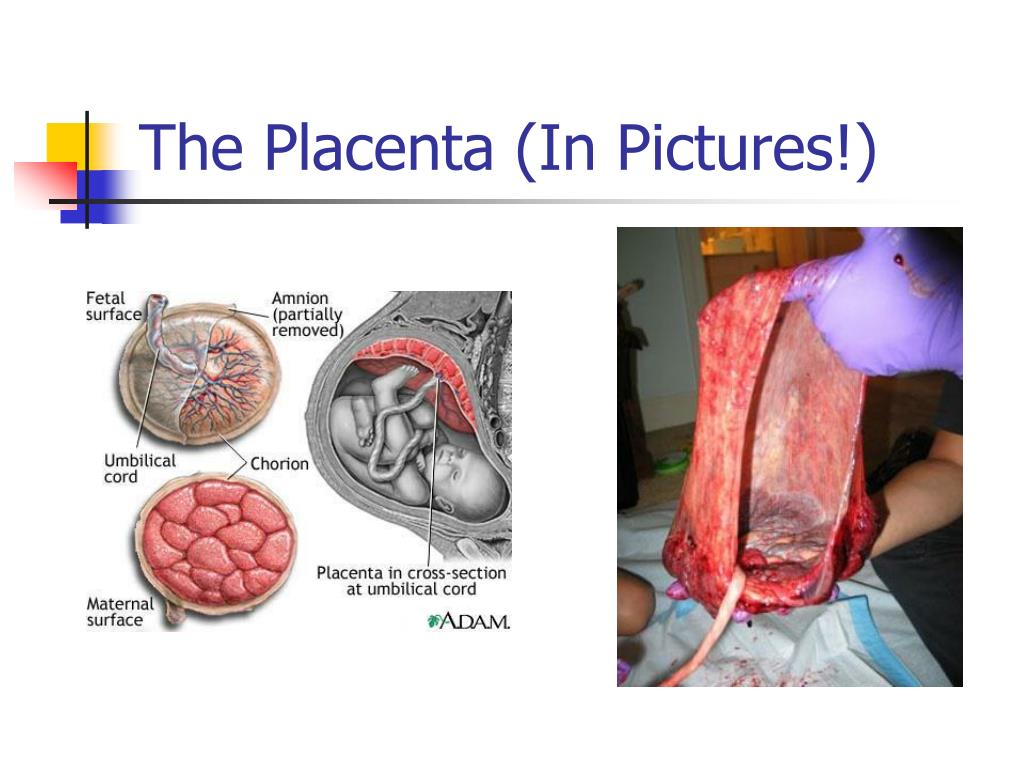 The Placenta (In Pictures!)

Fetal surface

Amnion (partially removed)

Umbilical cord

Chorion

Maternal surface

Placenta in cross-section at umbilical cord

A.D.A.M.